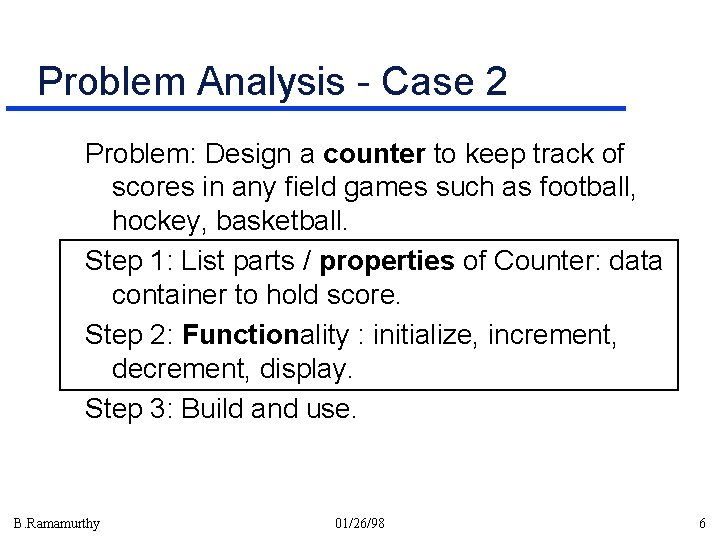 Problem Analysis - Case 2

Problem: Design a counter to keep track of scores in any field games such as football, hockey, basketball.

Step 1: List parts / properties of Counter: data container to hold score.

Step 2: Functionality : initialize, increment, decrement, display.

Step 3: Build and use.

B.Ramamurthy

01/26/98

6